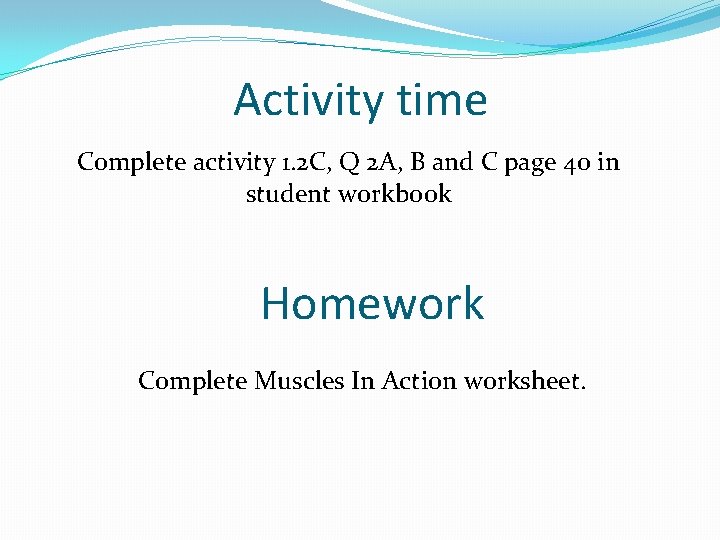 Activity time

Complete activity 1.2C, Q 2A, B and C page 40 in student workbook

Homework

Complete Muscles In Action worksheet.